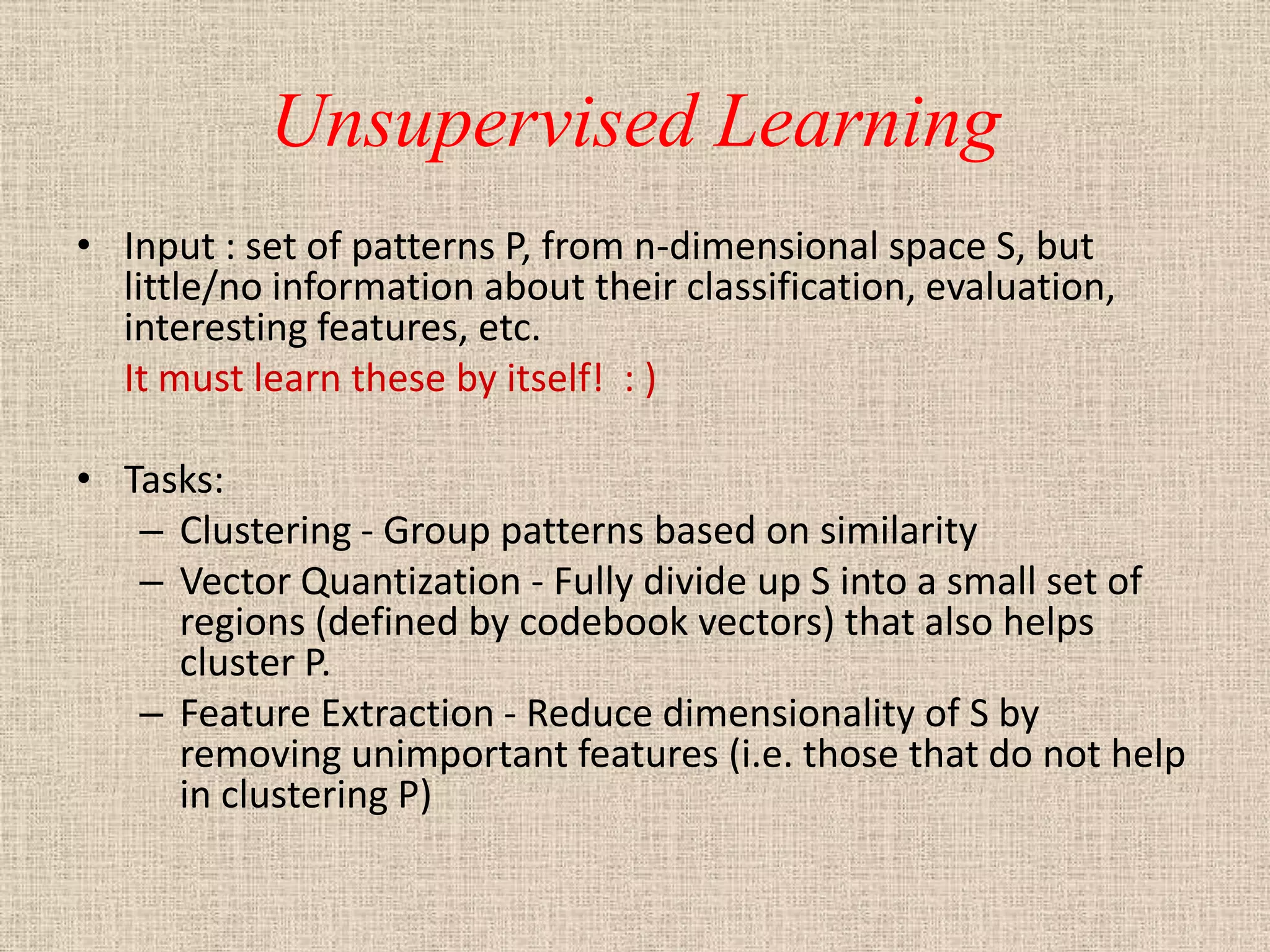 Unsupervised Learning

• Input : set of patterns P, from n-dimensional space S, but little/no information about their classification, evaluation, interesting features, etc.

It must learn these by itself!  : )

• Tasks:
– Clustering - Group patterns based on similarity
– Vector Quantization - Fully divide up S into a small set of regions (defined by codebook vectors) that also helps cluster P.
– Feature Extraction - Reduce dimensionality of S by removing unimportant features (i.e. those that do not help in clustering P)